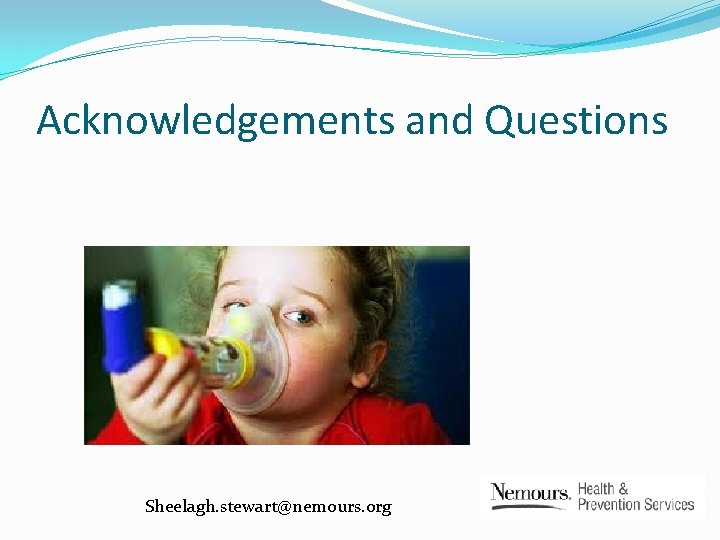 Acknowledgements and Questions

Sheelagh.stewart@nemours.org

Nemours. Health & Prevention Services